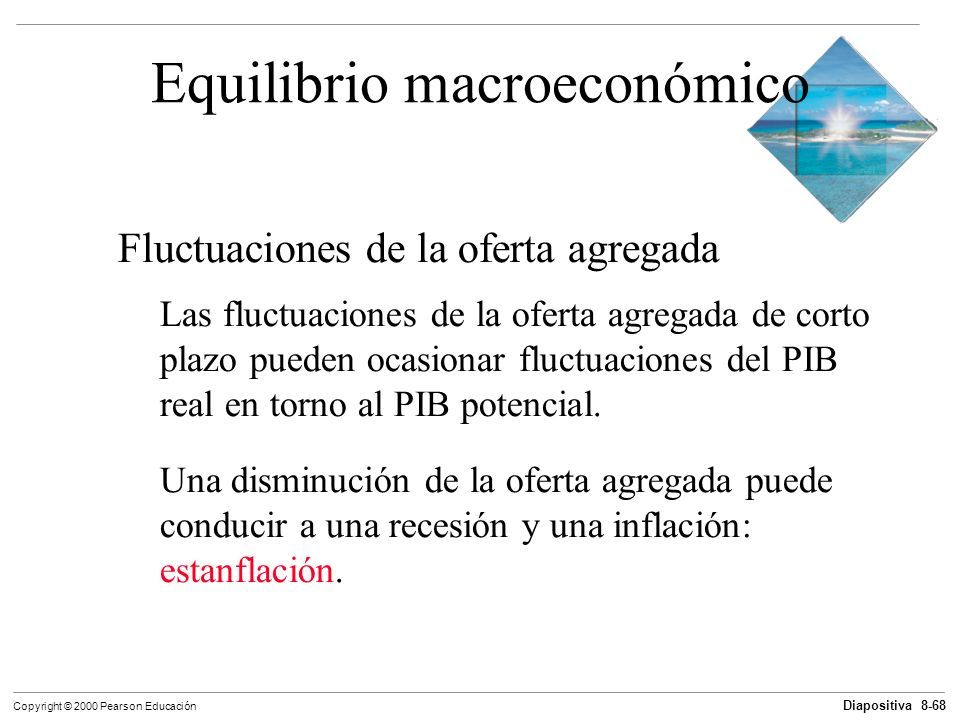 Equilibrio macroeconómico

Fluctuaciones de la oferta agregada

Las fluctuaciones de la oferta agregada de corto plazo pueden ocasionar fluctuaciones del PIB real en torno al PIB potencial.

Una disminución de la oferta agregada puede conducir a una recesión y una inflación: estanflación.

Copyright © 2000 Pearson Educación

Diapositiva 8-68